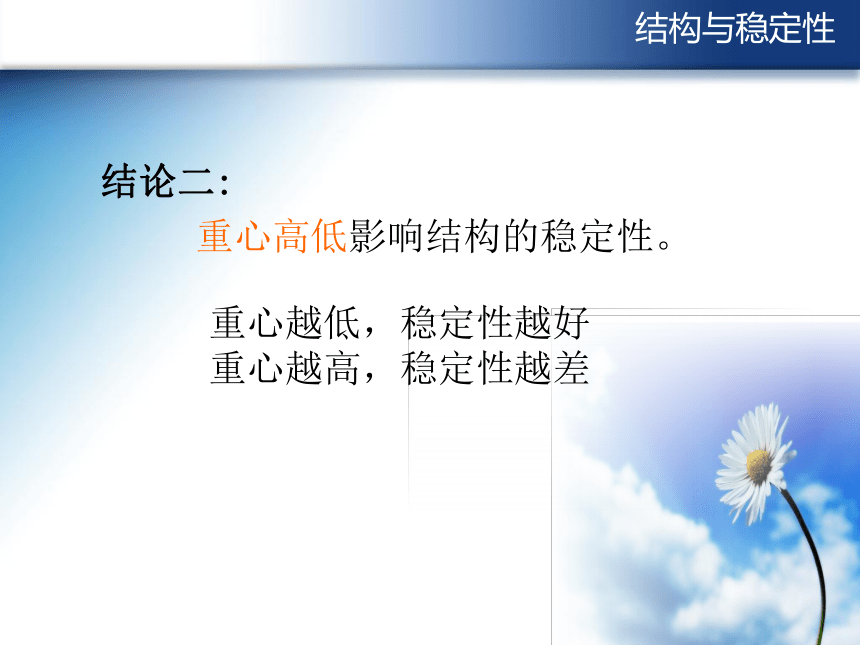 结构与稳定性

结论二:

重心高低影响结构的稳定性。

重心越低，稳定性越好
重心越高，稳定性越差